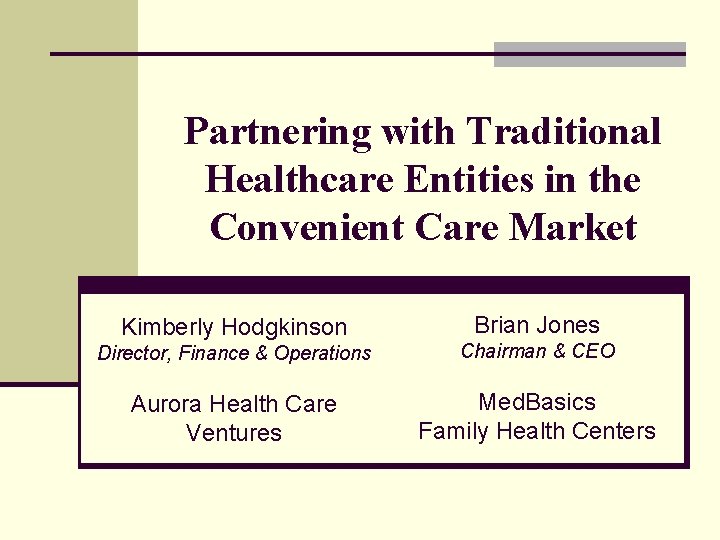 Partnering with Traditional Healthcare Entities in the Convenient Care Market

Kimberly Hodgkinson
Director, Finance & Operations

Aurora Health Care Ventures

Brian Jones
Chairman & CEO

MedBasics Family Health Centers